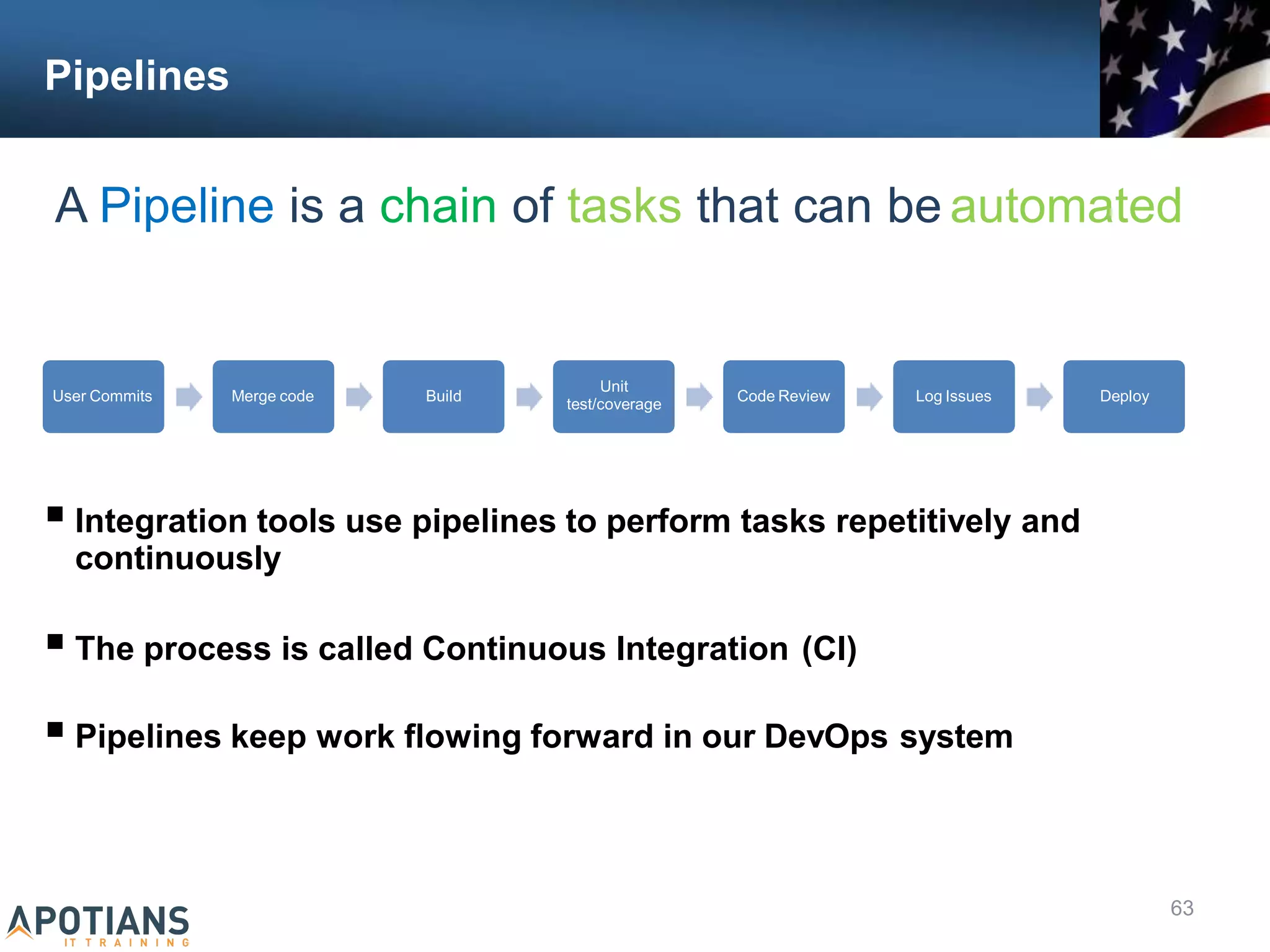 Pipelines

A Pipeline is a chain of tasks that can be automated

User Commits
Merge code
Build
Unit test/coverage
Code Review
Log Issues
Deploy

▪ Integration tools use pipelines to perform tasks repetitively and continuously

▪ The process is called Continuous Integration (CI)

▪ Pipelines keep work flowing forward in our DevOps system

APOTIANS
IT TRAINING

63